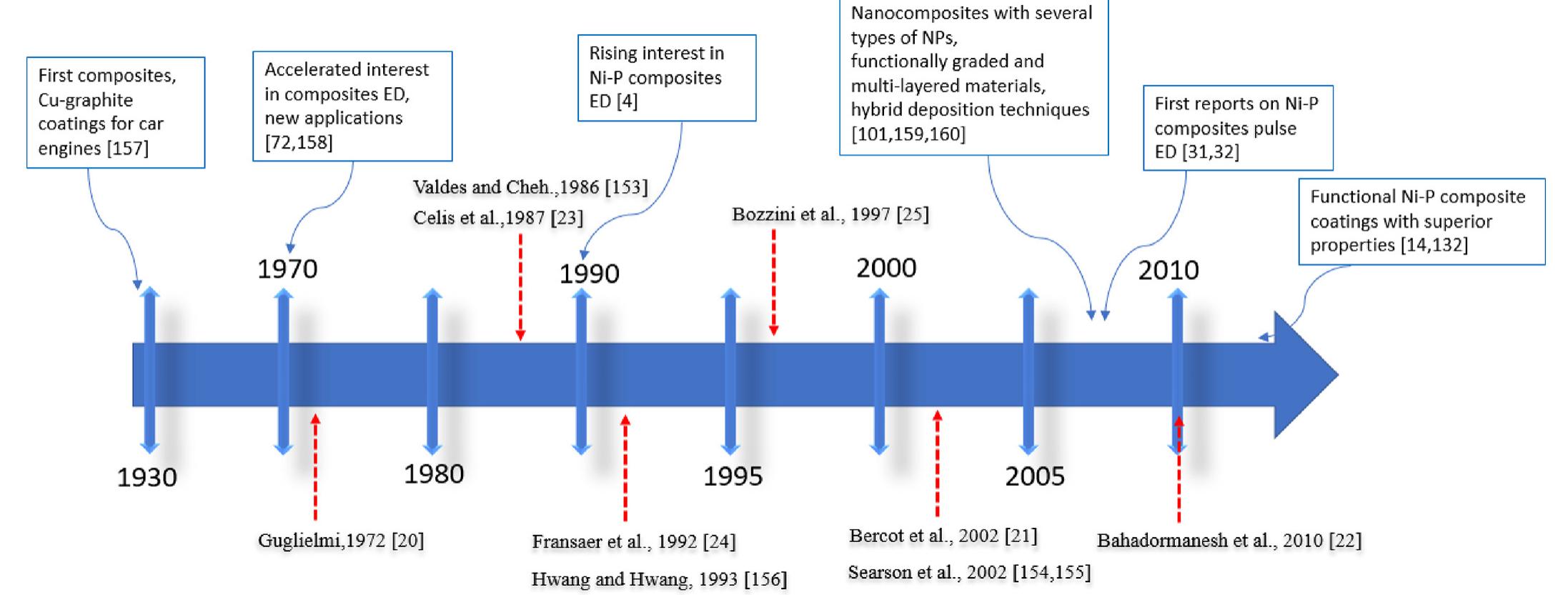 First composites, Cu-graphite coatings for car engines [157]

Accelerated interest in composites ED, new applications [72,158]

Rising interest in Ni-P composites ED [4]

Nanocomposites with several types of NPs, functionally graded and multi-layered materials, hybrid deposition techniques [101,159,160]

First reports on Ni-P composites pulse ED [31,32]

Functional Ni-P composite coatings with superior properties [14,132]

Valdes and Cheh.,1986 [153]

Celis et al.,1987 [23]

Bozzini et al., 1997 [25]

1970

1990

2000

2010

1930

1980

1995

2005

Guglielmi,1972 [20]

Fransaer et al., 1992 [24]

Hwang and Hwang, 1993 [156]

Bercot et al., 2002 [21]

Searson et al., 2002 [154,155]

Bahadormanesh et al., 2010 [22]